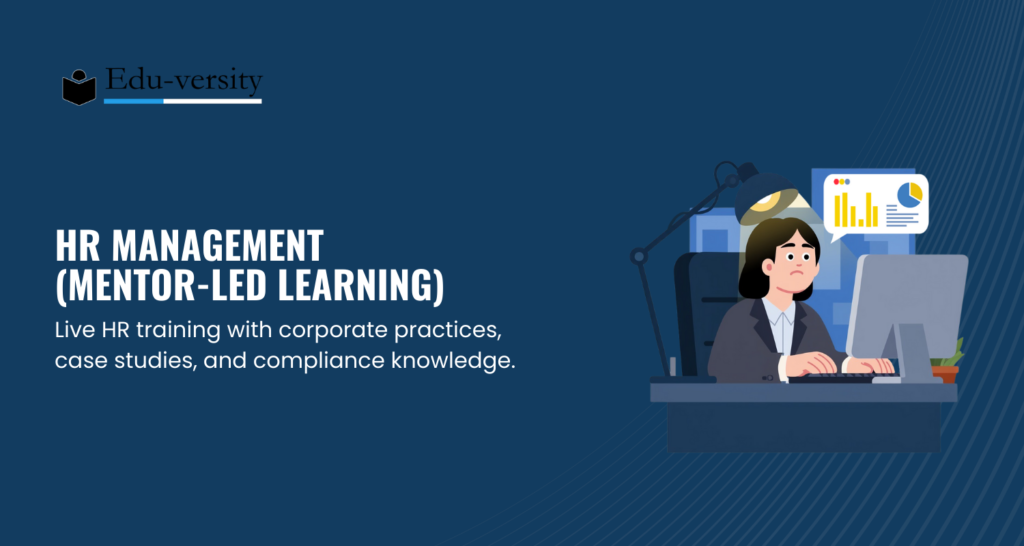 Edu-versity

HR MANAGEMENT (MENTOR-LED LEARNING)

Live HR training with corporate practices, case studies, and compliance knowledge.